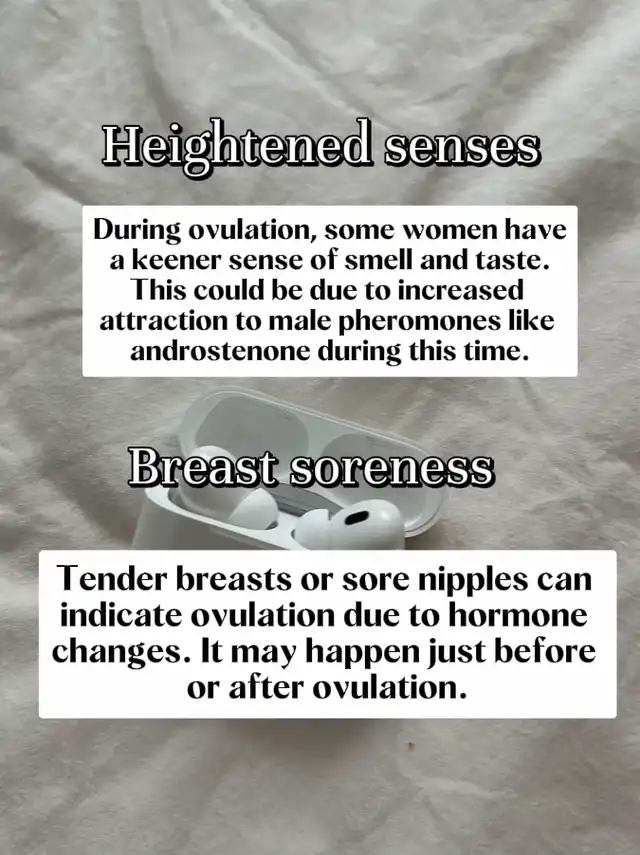 Heightened senses

During ovulation, some women have a keener sense of smell and taste. This could be due to increased attraction to male pheromones like androstenone during this time.

Breast soreness

Tender breasts or sore nipples can indicate ovulation due to hormone changes. It may happen just before or after ovulation.